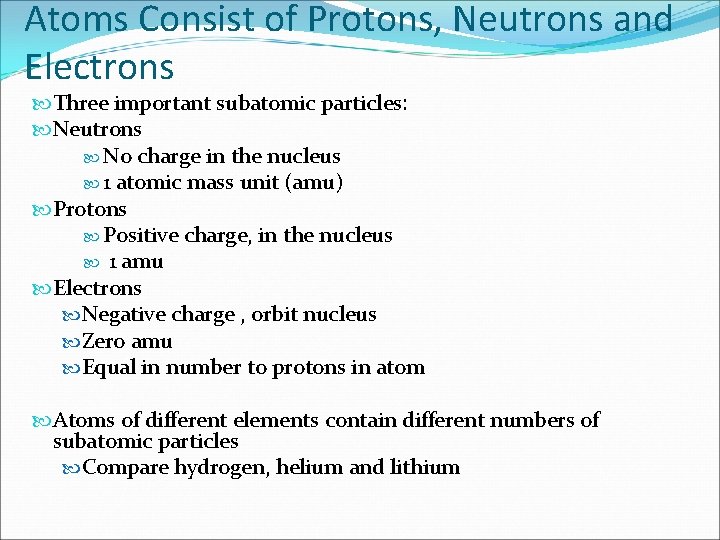 Atoms Consist of Protons, Neutrons and Electrons

Three important subatomic particles:
Neutrons
No charge in the nucleus
1 atomic mass unit (amu)
Protons
Positive charge, in the nucleus
1 amu
Electrons
Negative charge , orbit nucleus
Zero amu
Equal in number to protons in atom

Atoms of different elements contain different numbers of subatomic particles
Compare hydrogen, helium and lithium